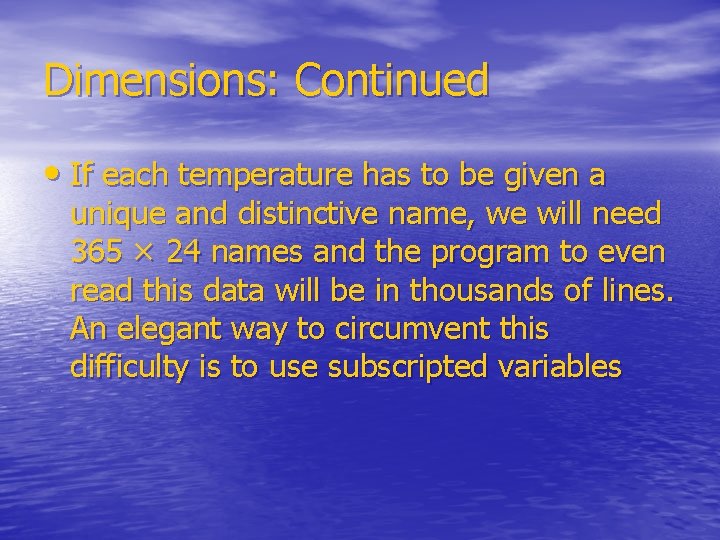 Dimensions: Continued

• If each temperature has to be given a unique and distinctive name, we will need $365 \times 24$ names and the program to even read this data will be in thousands of lines. An elegant way to circumvent this difficulty is to use subscripted variables